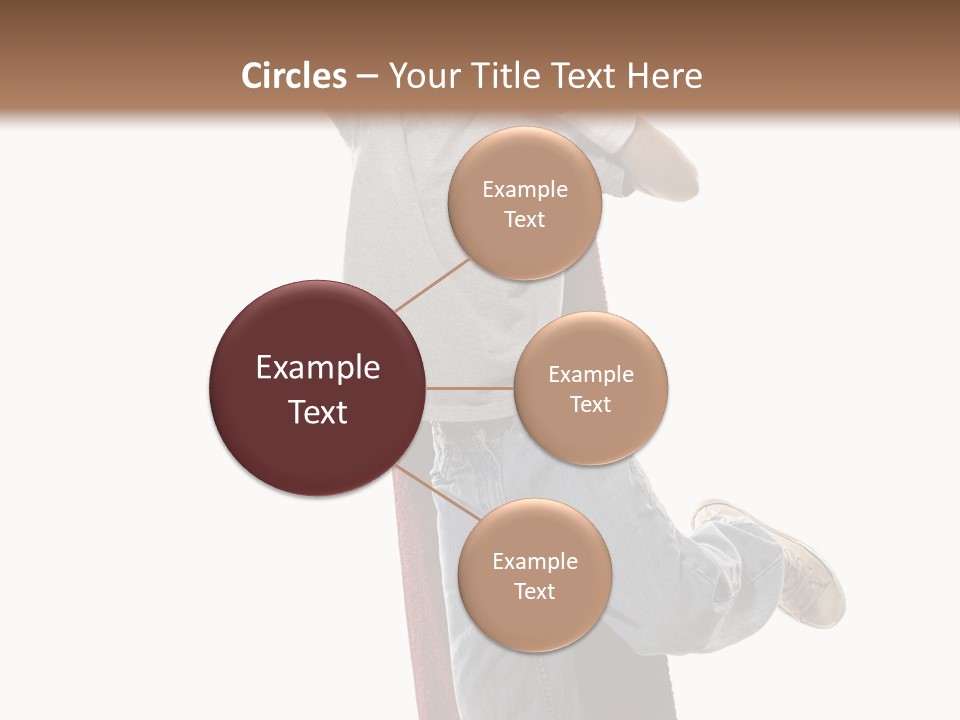 Circles – Your Title Text Here

Example Text

Example Text

Example Text

Example Text